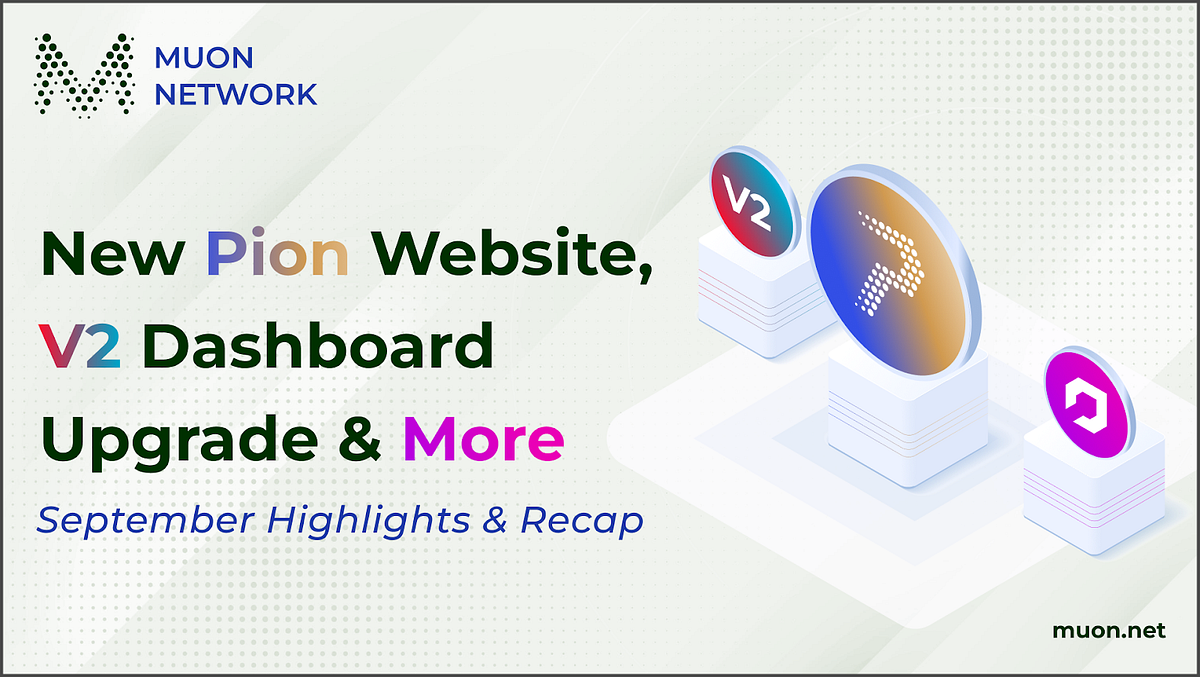 MUON NETWORK

New Pion Website, V2 Dashboard Upgrade & More

September Highlights & Recap

V2

muon.net